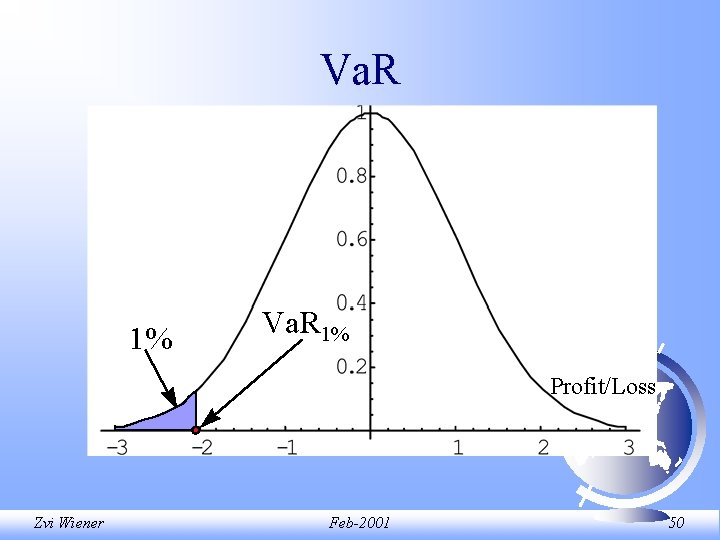 VaR

1

0.8

0.6

0.4

0.2

1%

$VaR_{1\%}$

Profit/Loss

-3 -2 -1 1 2 3

Zvi Wiener Feb-2001 50